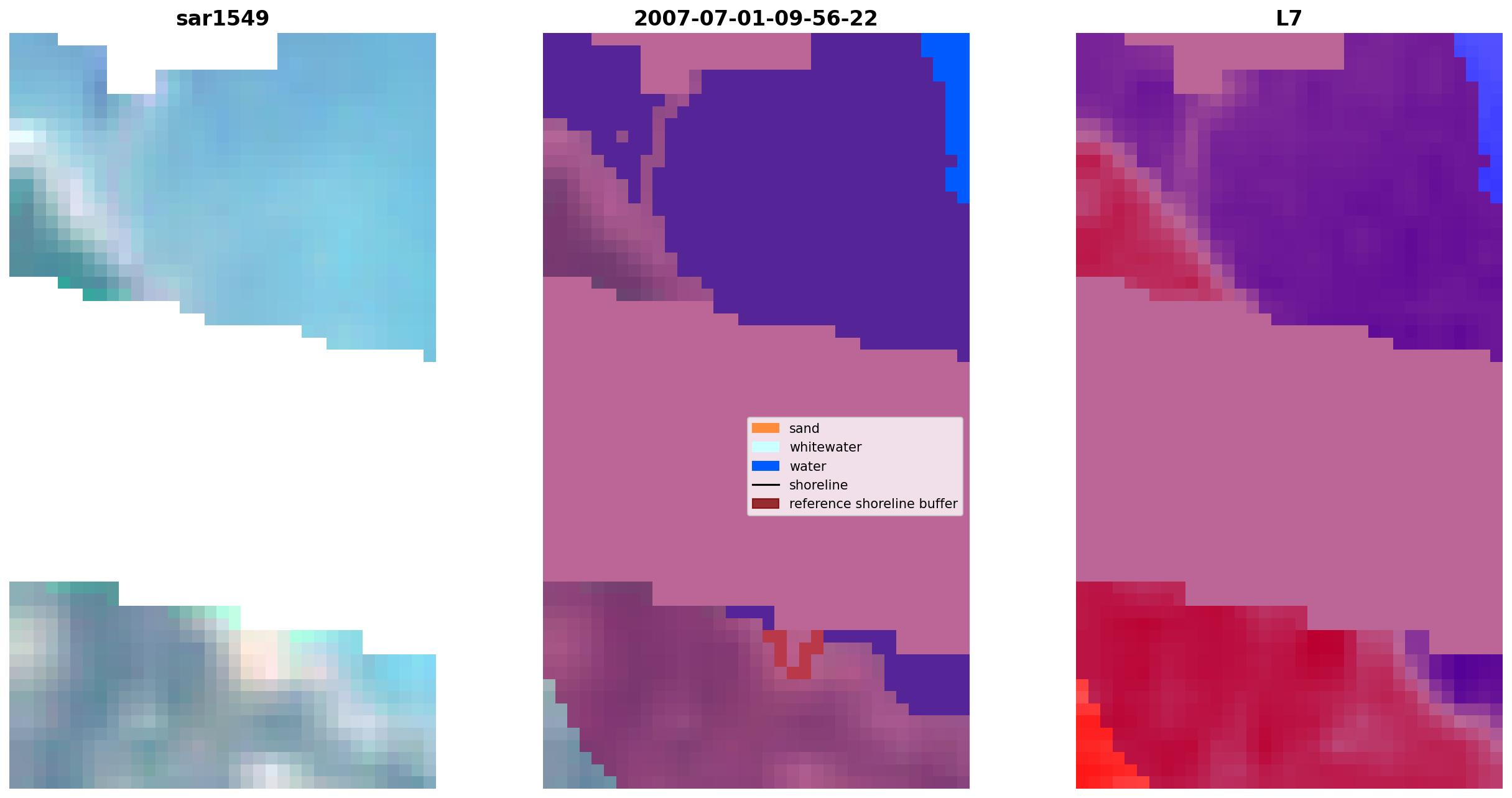 sar1549

2007-07-01-09-56-22

L7

sand
whitewater
water
shoreline
reference shoreline buffer